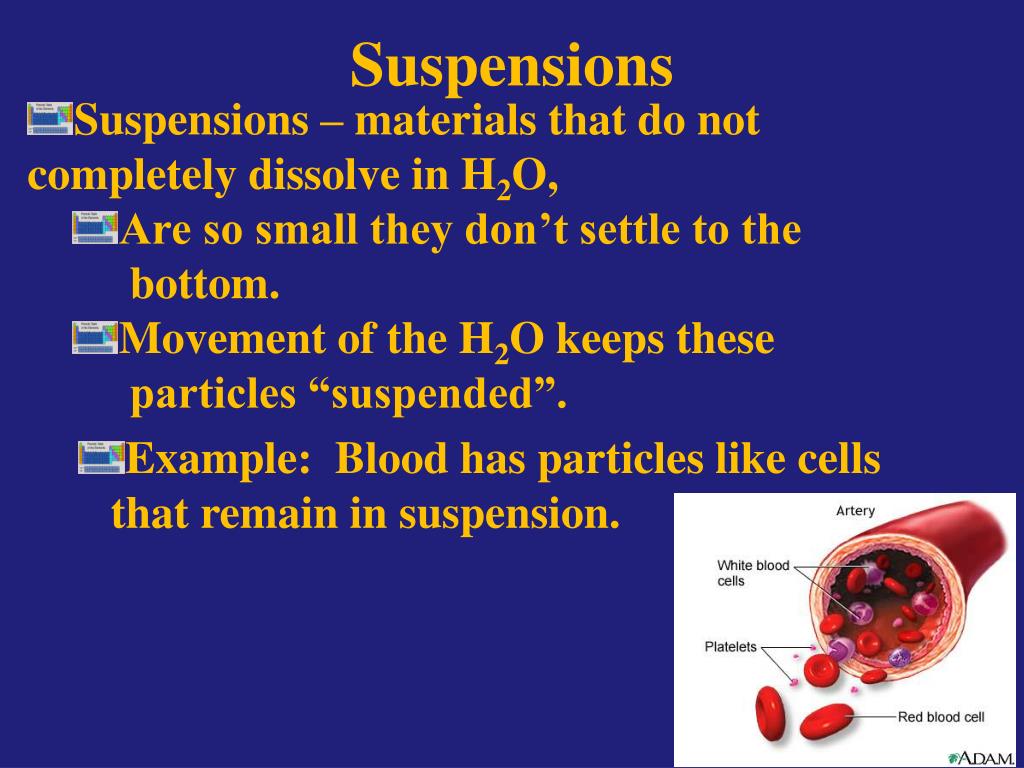 Suspensions

Suspensions – materials that do not completely dissolve in $H_2O$,

Are so small they don’t settle to the bottom.

Movement of the $H_2O$ keeps these particles “suspended”.

Example: Blood has particles like cells that remain in suspension.

Artery

White blood cells

Platelets

Red blood cell

A.D.A.M.